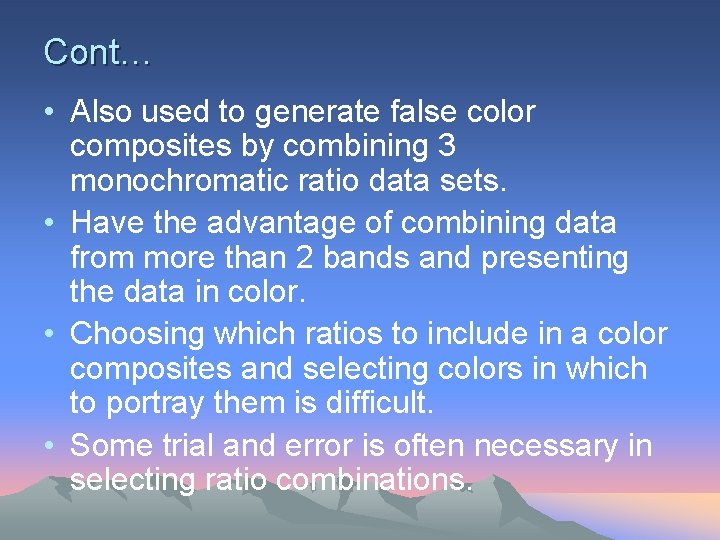 Cont…

• Also used to generate false color composites by combining 3 monochromatic ratio data sets.
• Have the advantage of combining data from more than 2 bands and presenting the data in color.
• Choosing which ratios to include in a color composites and selecting colors in which to portray them is difficult.
• Some trial and error is often necessary in selecting ratio combinations.